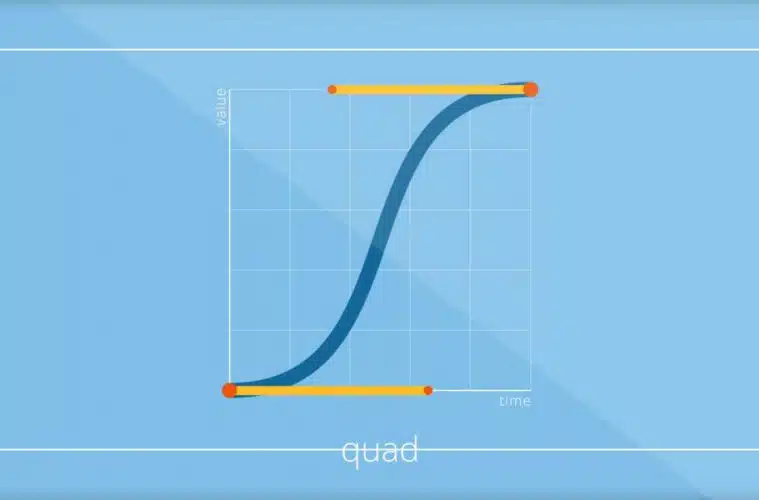 value
time
quad